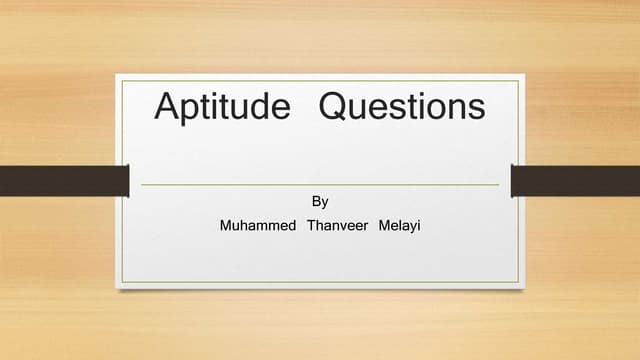 Aptitude Questions

By
Muhammed Thanveer Melayi